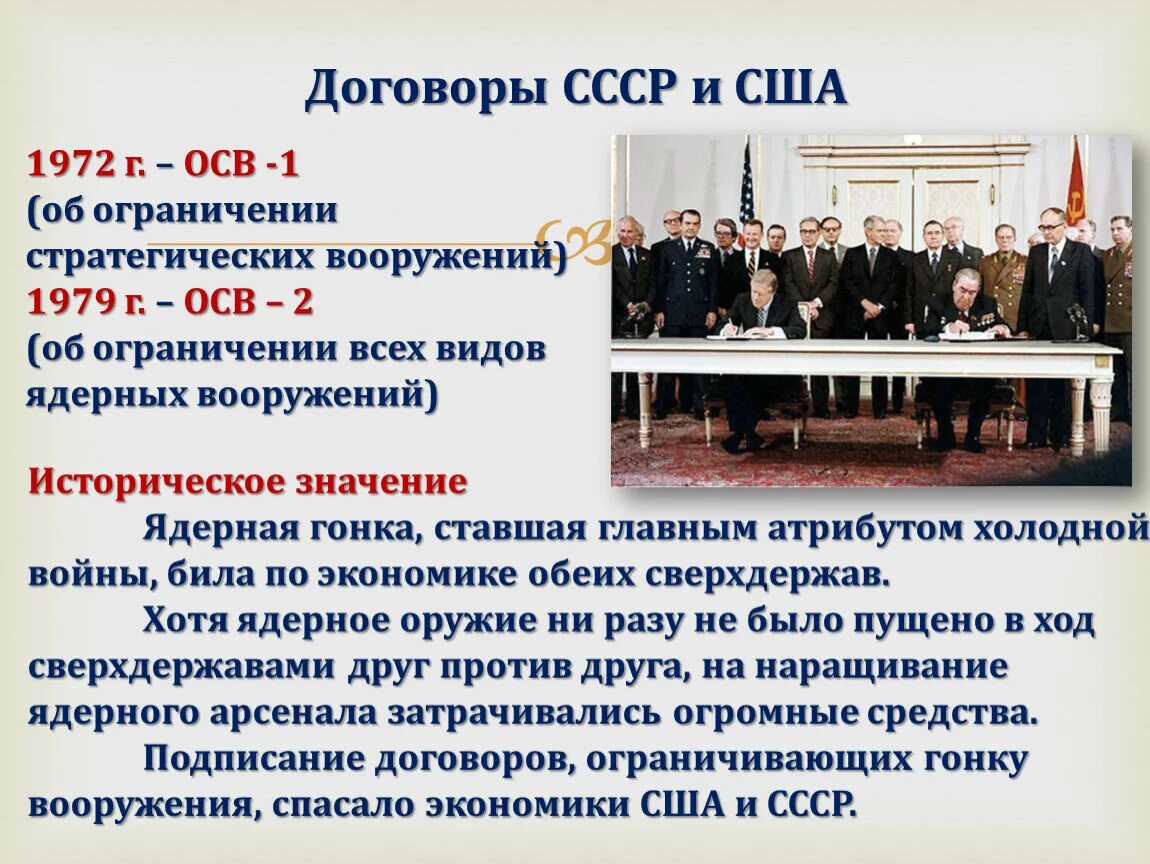 Договоры СССР и США

1972 г. – ОСВ -1
(об ограничении стратегических вооружений)
1979 г. – ОСВ – 2
(об ограничении всех видов ядерных вооружений)

Историческое значение

Ядерная гонка, ставшая главным атрибутом холодной войны, била по экономике обеих сверхдержав.

Хотя ядерное оружие ни разу не было пущено в ход сверхдержавами друг против друга, на наращивание ядерного арсенала затрачивались огромные средства.

Подписание договоров, ограничивающих гонку вооружения, спасало экономики США и СССР.